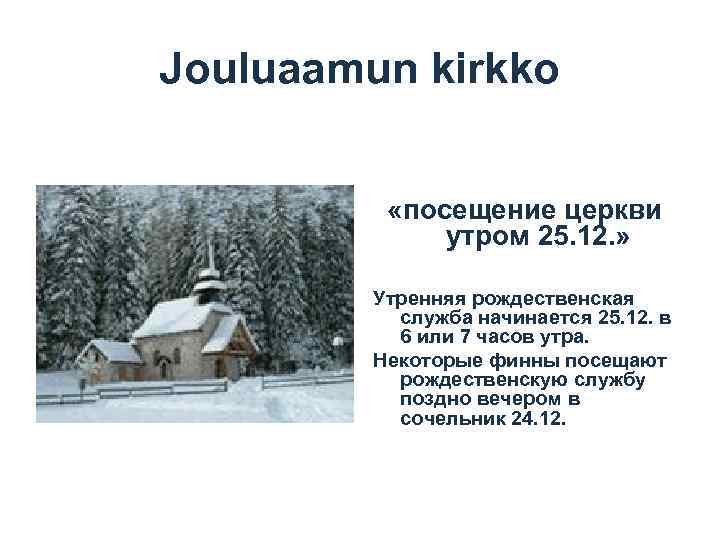 Jouluaamun kirkko

«посещение церкви утром 25.12.»

Утренняя рождественская служба начинается 25.12. в 6 или 7 часов утра.

Некоторые финны посещают рождественскую службу поздно вечером в сочельник 24.12.